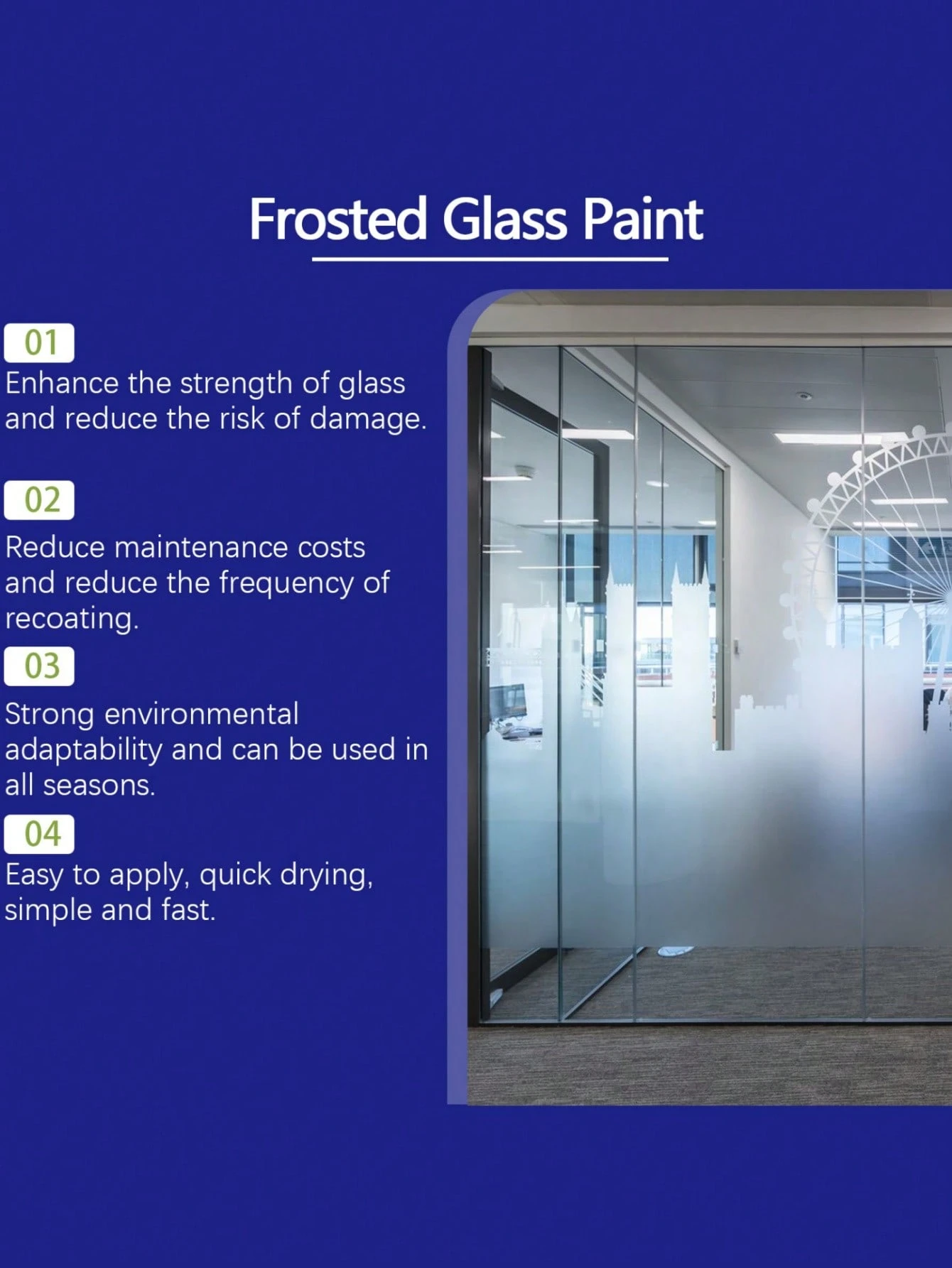 Frosted Glass Paint

01
Enhance the strength of glass and reduce the risk of damage.

02
Reduce maintenance costs and reduce the frequency of recoating.

03
Strong environmental adaptability and can be used in all seasons.

04
Easy to apply, quick drying, simple and fast.